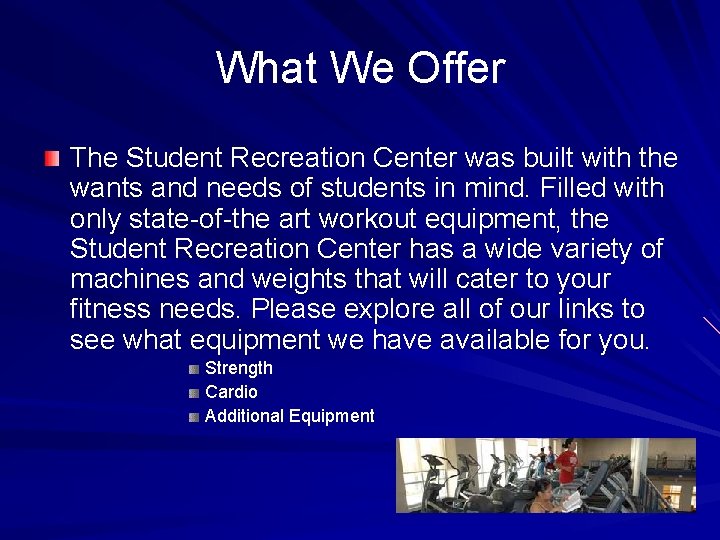 What We Offer

The Student Recreation Center was built with the wants and needs of students in mind. Filled with only state-of-the art workout equipment, the Student Recreation Center has a wide variety of machines and weights that will cater to your fitness needs. Please explore all of our links to see what equipment we have available for you.

Strength
Cardio
Additional Equipment